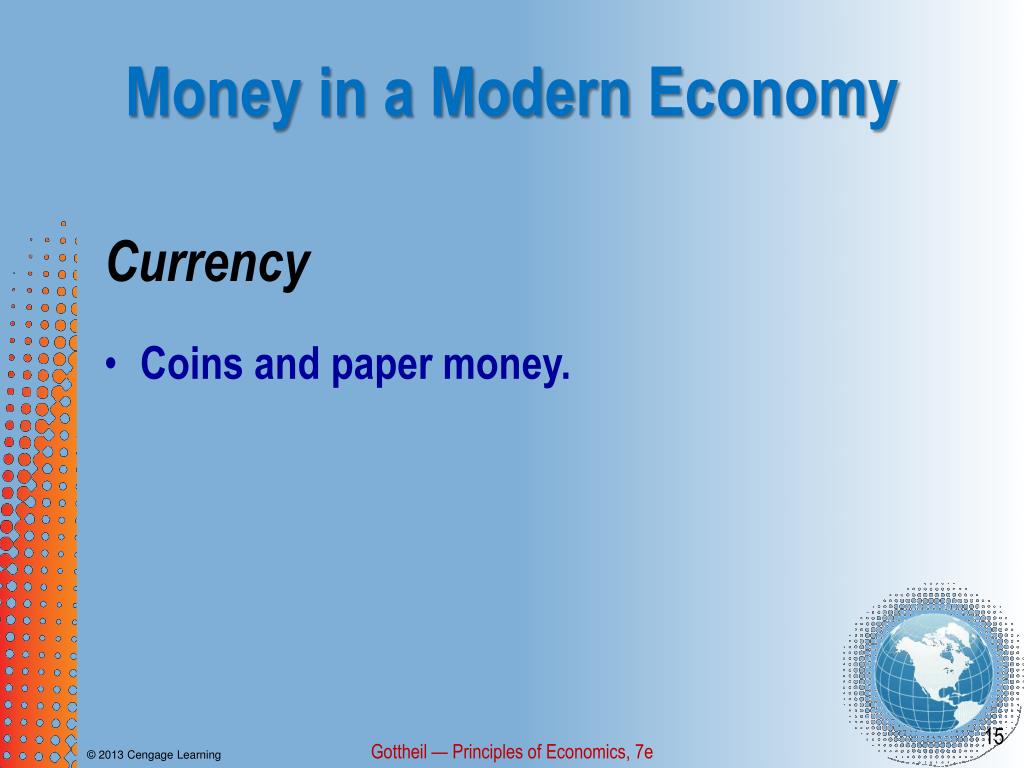 Money in a Modern Economy

Currency

• Coins and paper money.

© 2013 Cengage Learning

Gottheil — Principles of Economics, 7e

15